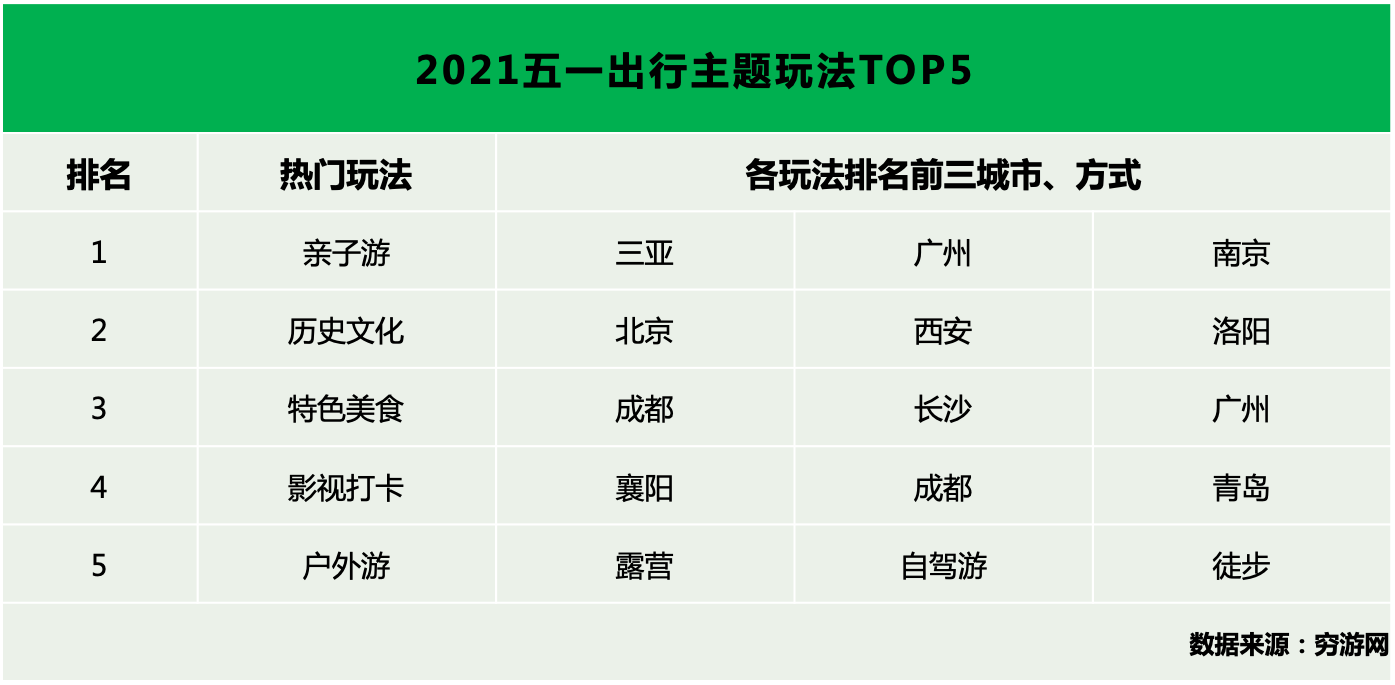 2021五一出行主题玩法TOP5

| 排名 | 热门玩法 | 各玩法排名前三城市、方式 | | |
|---|---|---|---|---|
| 1 | 亲子游 | 三亚 | 广州 | 南京 |
| 2 | 历史文化 | 北京 | 西安 | 洛阳 |
| 3 | 特色美食 | 成都 | 长沙 | 广州 |
| 4 | 影视打卡 | 襄阳 | 成都 | 青岛 |
| 5 | 户外游 | 露营 | 自驾游 | 徒步 |

数据来源：穷游网